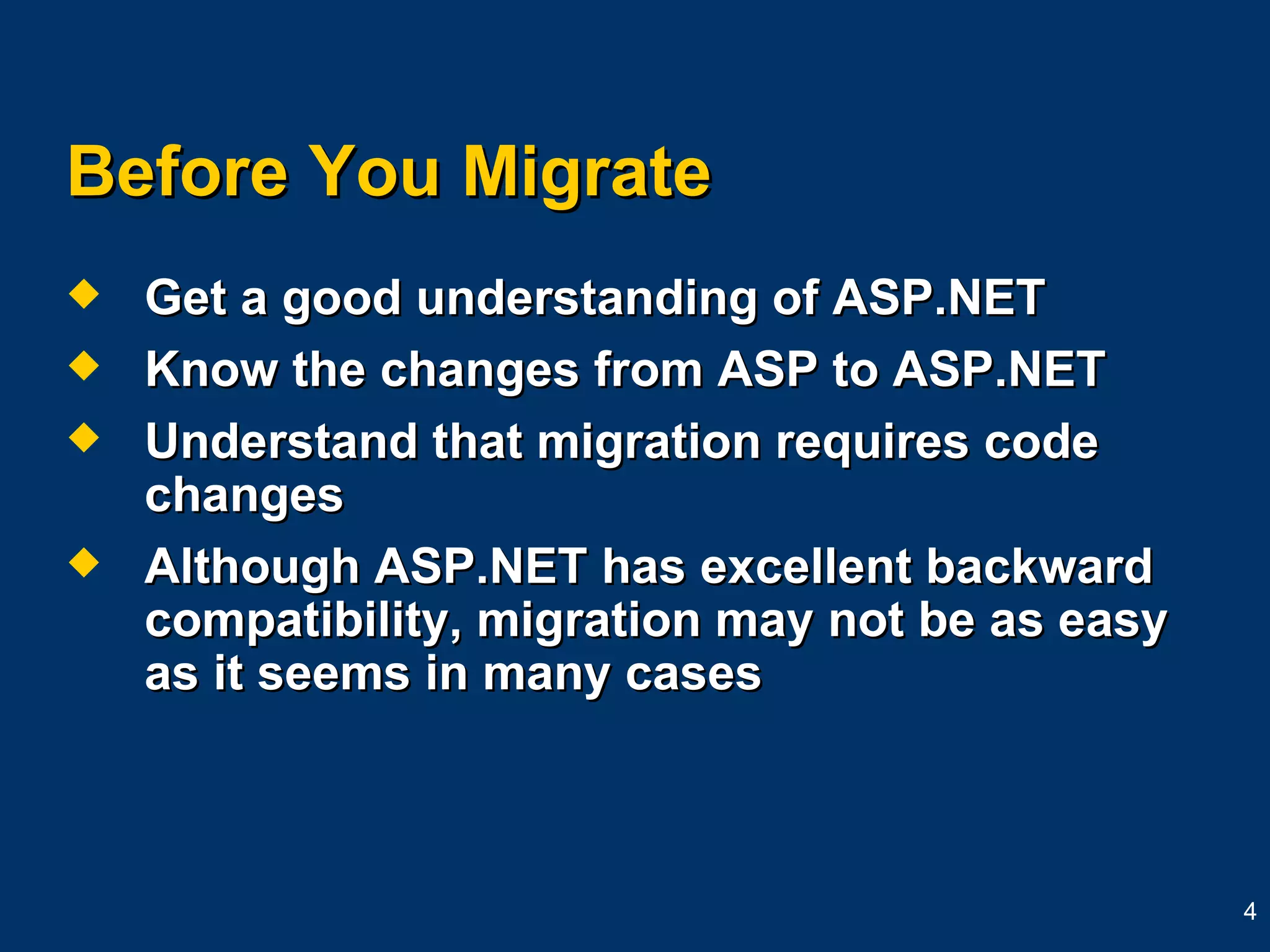 Before You Migrate

◆ Get a good understanding of ASP.NET
◆ Know the changes from ASP to ASP.NET
◆ Understand that migration requires code changes
◆ Although ASP.NET has excellent backward compatibility, migration may not be as easy as it seems in many cases

4